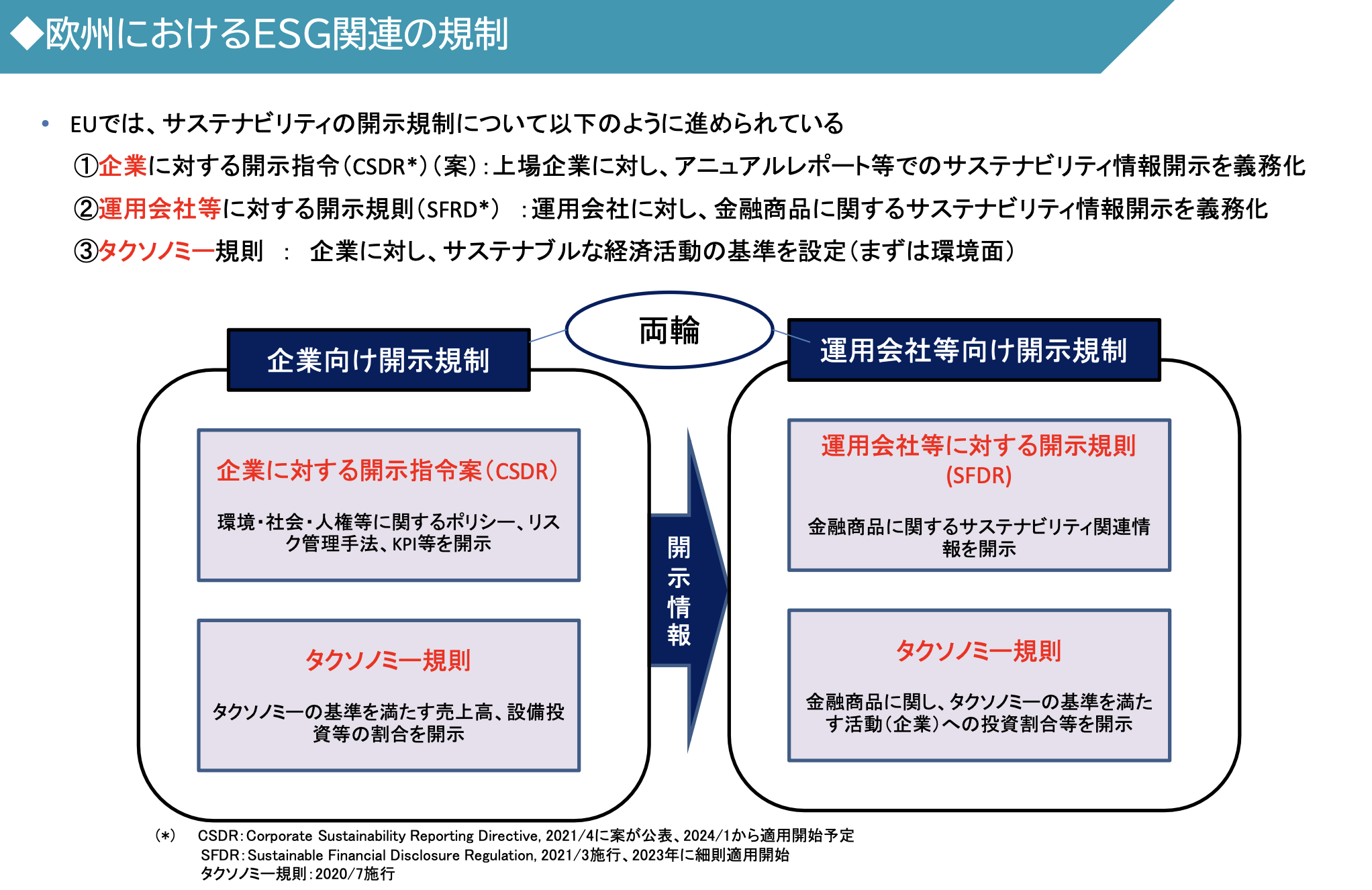 ◆欧州におけるESG関連の規制

• EUでは、サステナビリティの開示規制について以下のように進められている
①企業に対する開示指令（CSDR*）（案）：上場企業に対し、アニュアルレポート等でのサステナビリティ情報開示を義務化
②運用会社等に対する開示規則（SFRD*）　：運用会社に対し、金融商品に関するサステナビリティ情報開示を義務化
③タクソノミー規則　：　企業に対し、サステナブルな経済活動の基準を設定（まずは環境面）

両輪

企業向け開示規制

企業に対する開示指令案（CSDR）

環境・社会・人権等に関するポリシー、リスク管理手法、KPI等を開示

タクソノミー規則

タクソノミーの基準を満たす売上高、設備投資等の割合を開示

開示情報

運用会社等向け開示規制

運用会社等に対する開示規則（SFDR）

金融商品に関するサステナビリティ関連情報を開示

タクソノミー規則

金融商品に関し、タクソノミーの基準を満たす活動（企業）への投資割合等を開示

（*）　CSDR：Corporate Sustainability Reporting Directive, 2021/4に案が公表、2024/1から適用開始予定
SFDR：Sustainable Financial Disclosure Regulation, 2021/3施行、2023年に細則適用開始
タクソノミー規則：2020/7施行